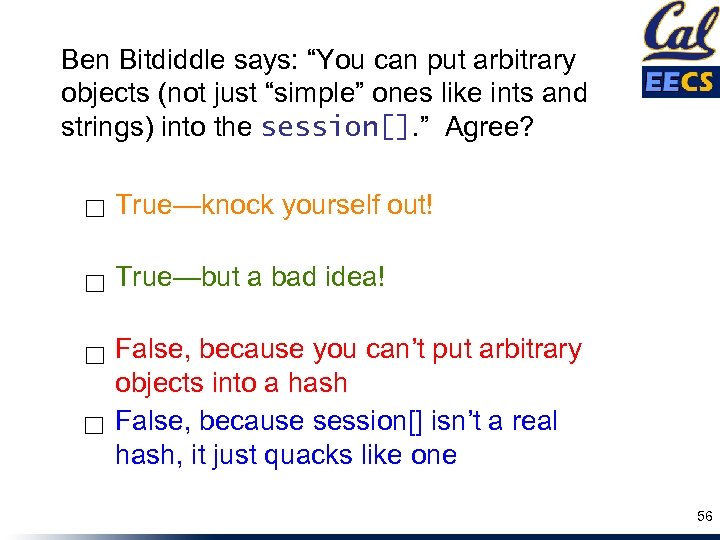 Cal
EECS

Ben Bitdiddle says: “You can put arbitrary objects (not just “simple” ones like ints and strings) into the session[].” Agree?

☐ True—knock yourself out!

☐ True—but a bad idea!

☐ False, because you can’t put arbitrary objects into a hash

☐ False, because session[] isn’t a real hash, it just quacks like one

56